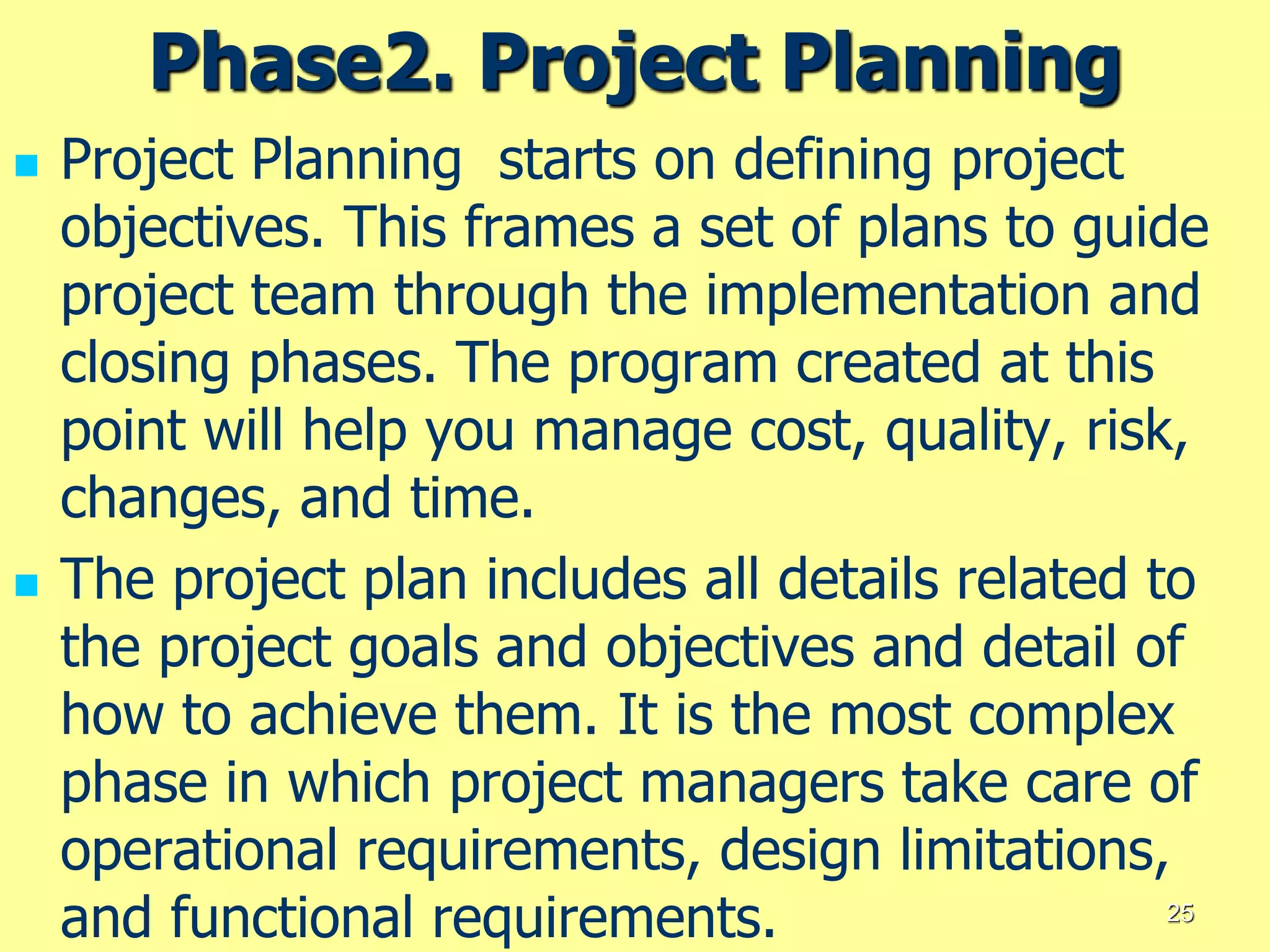 Phase2. Project Planning

Project Planning  starts on defining project objectives. This frames a set of plans to guide project team through the implementation and closing phases. The program created at this point will help you manage cost, quality, risk, changes, and time.

The project plan includes all details related to the project goals and objectives and detail of how to achieve them. It is the most complex phase in which project managers take care of operational requirements, design limitations, and functional requirements.

25